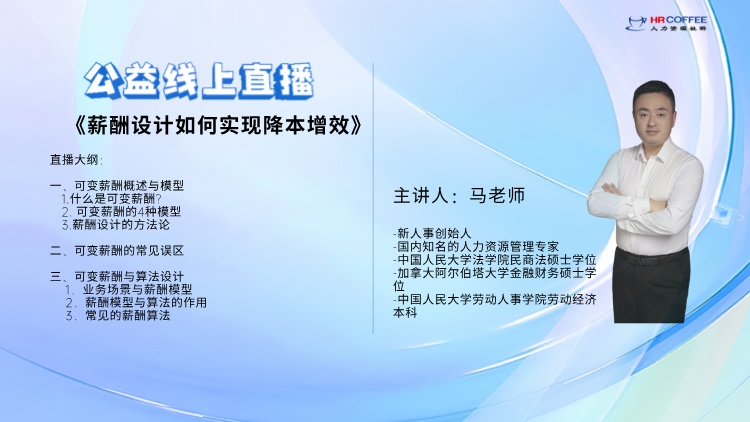 HR COFFEE
人力资源社群

公益线上直播

《薪酬设计如何实现降本增效》

直播大纲:

一、可变薪酬概述与模型
1.什么是可变薪酬?
2. 可变薪酬的4种模型
3.薪酬设计的方法论

二、可变薪酬的常见误区

三、可变薪酬与算法设计
1. 业务场景与薪酬模型
2. 薪酬模型与算法的作用
3. 常见的薪酬算法

主讲人：马老师

-新人事创始人
-国内知名的人力资源管理专家
-中国人民大学法学院民商法硕士学位
-加拿大阿尔伯塔大学金融财务硕士学位
-中国人民大学劳动人事学院劳动经济本科